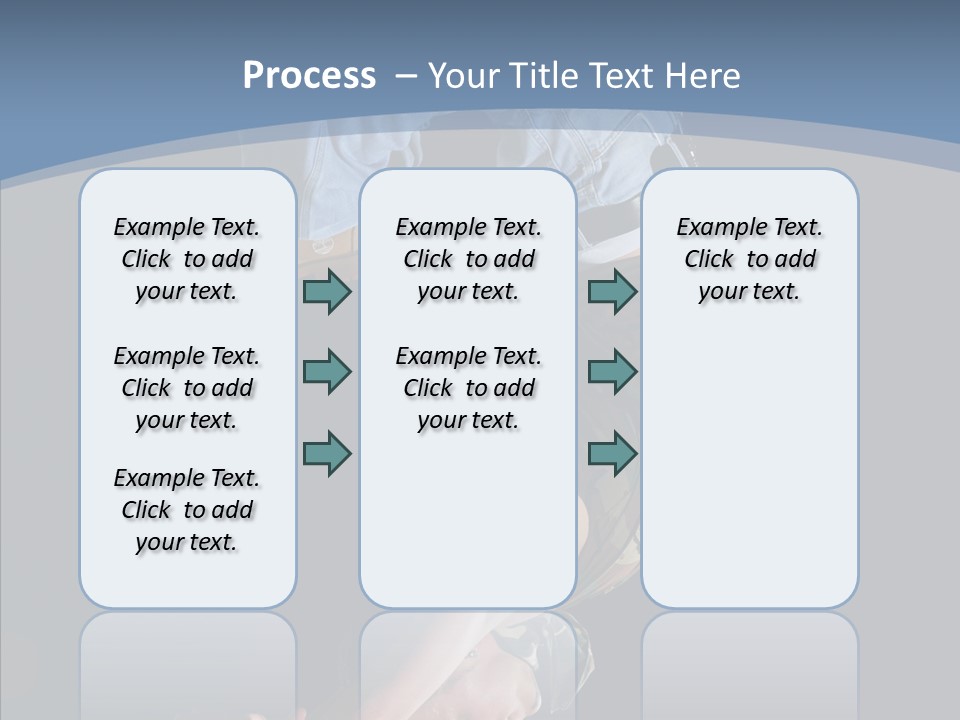 Process – Your Title Text Here

Example Text. Click to add your text.

Example Text. Click to add your text.

Example Text. Click to add your text.

Example Text. Click to add your text.

Example Text. Click to add your text.

Example Text. Click to add your text.